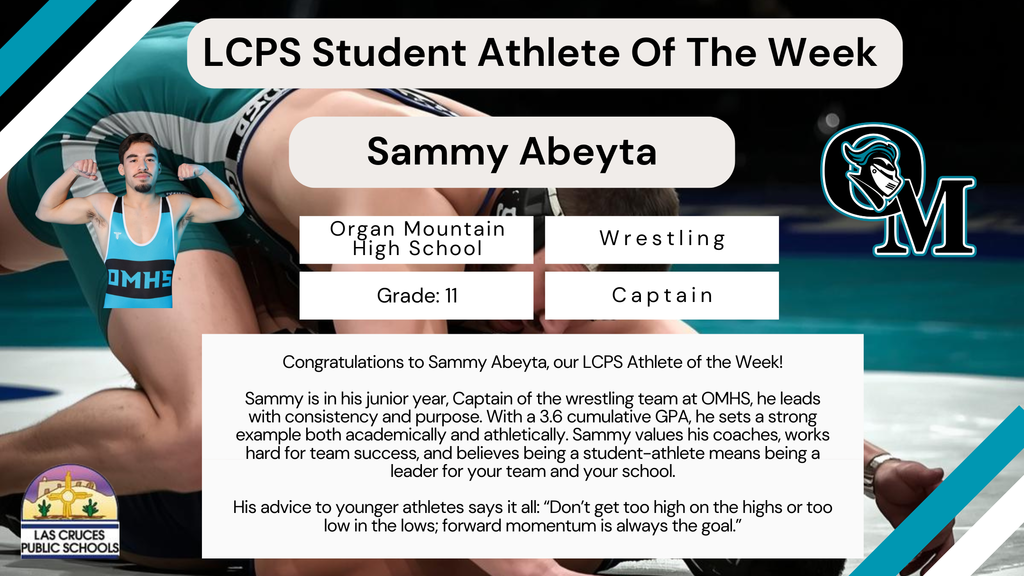 LCPS Student Athlete Of The Week

Sammy Abeyta

OMHS

OM

Organ Mountain High School

Wrestling

Grade: 11

Captain

Congratulations to Sammy Abeyta, our LCPS Athlete of the Week!

Sammy is in his junior year, Captain of the wrestling team at OMHS, he leads with consistency and purpose. With a 3.6 cumulative GPA, he sets a strong example both academically and athletically. Sammy values his coaches, works hard for team success, and believes being a student-athlete means being a leader for your team and your school.

His advice to younger athletes says it all: "Don't get too high on the highs or too low in the lows; forward momentum is always the goal."

LAS CRUCES PUBLIC SCHOOLS